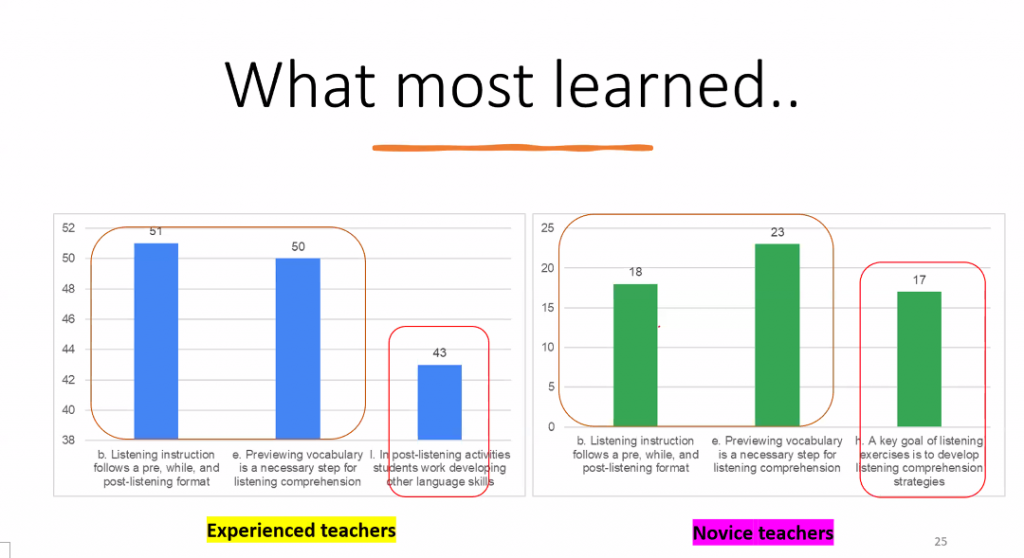 What most learned..

52
50
48
46
44
42
40
38

51
50
43

b. Listening instruction follows a pre, while, and post-listening format

e. Previewing vocabulary is a necessary step for listening comprehension

l. In post-listening activities students work developing other language skills

25
20
15
10
5
0

18
23
17

b. Listening instruction follows a pre, while, and post-listening format

e. Previewing vocabulary is a necessary step for listening comprehension

h. A key goal of listening exercises is to develop listening comprehension strategies

Experienced teachers

Novice teachers

25